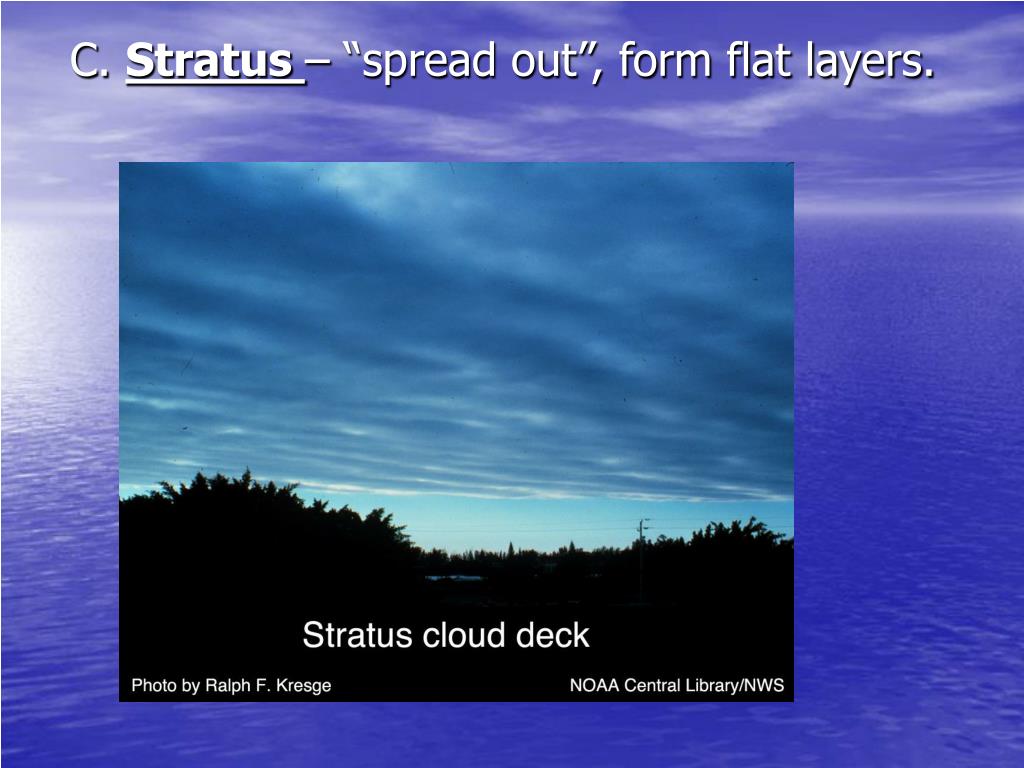 C. Stratus – “spread out”, form flat layers.

Stratus cloud deck

Photo by Ralph F. Kresge

NOAA Central Library/NWS